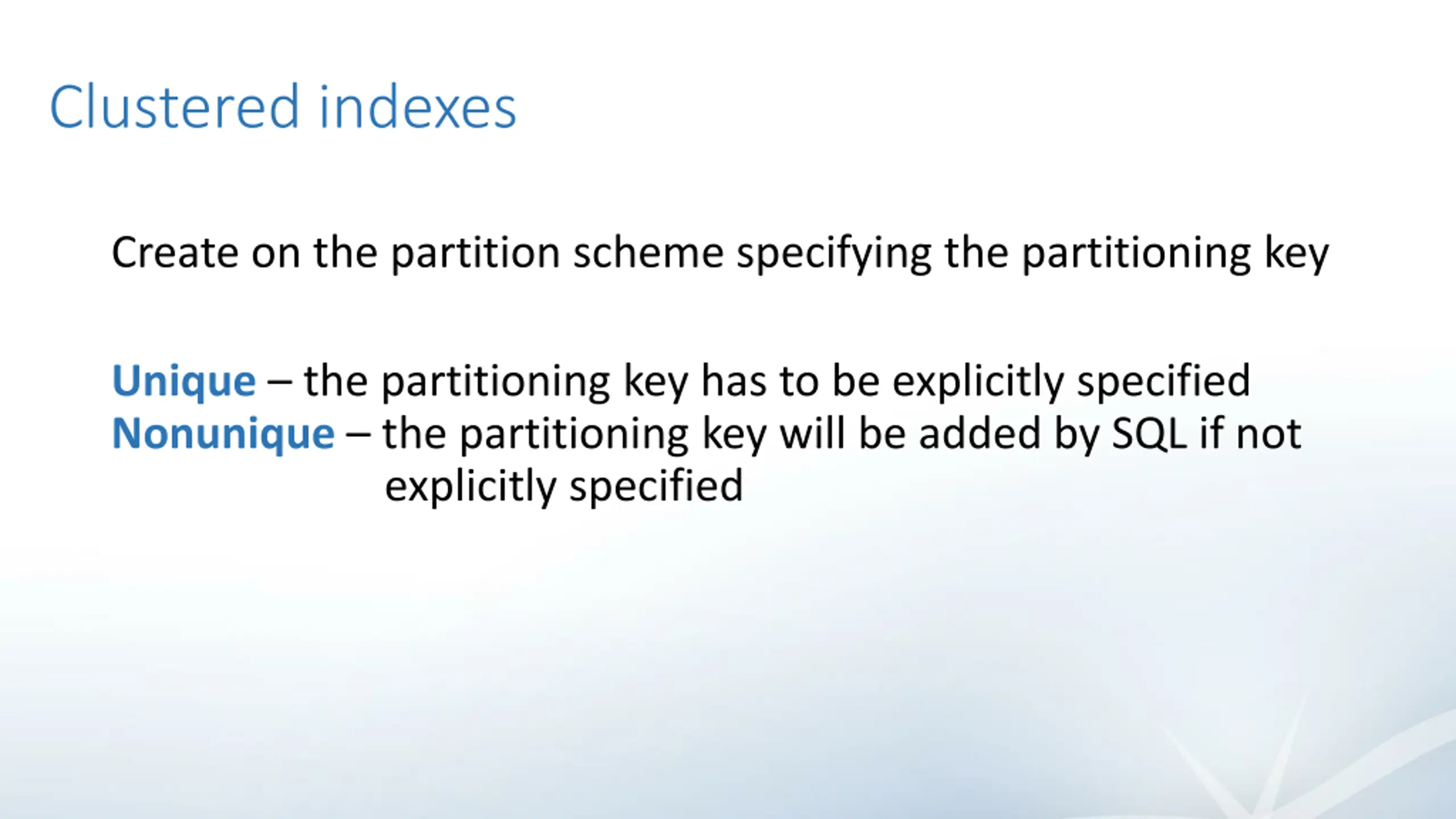 Clustered indexes

Create on the partition scheme specifying the partitioning key

Unique – the partitioning key has to be explicitly specified
Nonunique – the partitioning key will be added by SQL if not explicitly specified